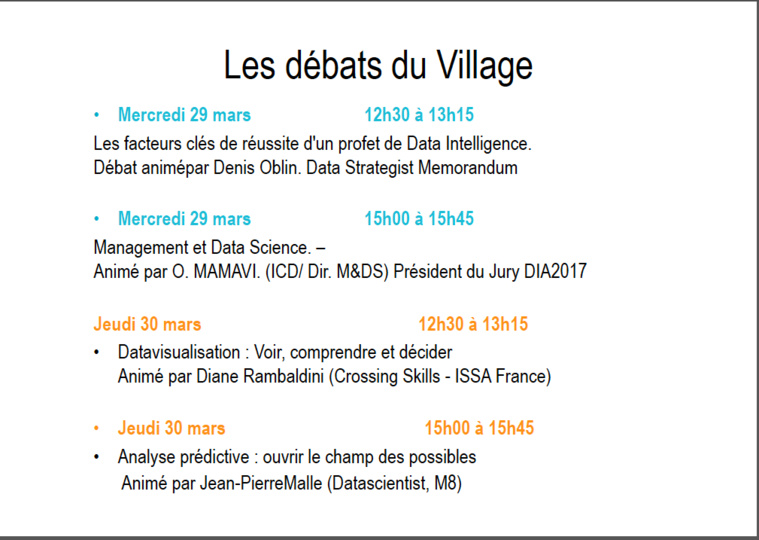 Les débats du Village

• Mercredi 29 mars 12h30 à 13h15

Les facteurs clés de réussite d'un profet de Data Intelligence.
Débat animépar Denis Oblin. Data Strategist Memorandum

• Mercredi 29 mars 15h00 à 15h45

Management et Data Science. –
Animé par O. MAMAVI. (ICD/ Dir. M&DS) Président du Jury DIA2017

Jeudi 30 mars 12h30 à 13h15

• Datavisualisation : Voir, comprendre et décider
Animé par Diane Rambaldini (Crossing Skills - ISSA France)

• Jeudi 30 mars 15h00 à 15h45

• Analyse prédictive : ouvrir le champ des possibles
Animé par Jean-PierreMalle (Datascientist, M8)